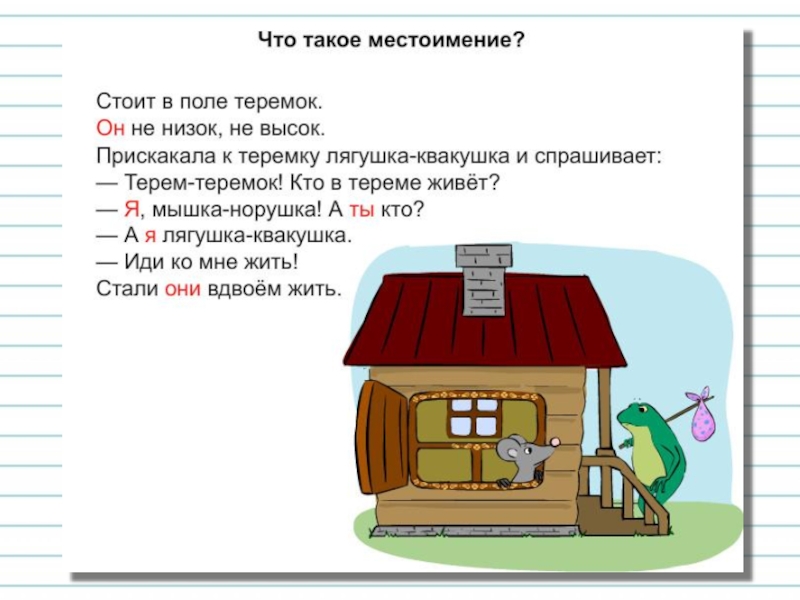 Что такое местоимение?

Стоит в поле теремок.
Он не низок, не высок.
Прискакала к теремку лягушка-квакушка и спрашивает:
— Терем-теремок! Кто в тереме живёт?
— Я, мышка-норушка! А ты кто?
— А я лягушка-квакушка.
— Иди ко мне жить!
Стали они вдвоём жить.